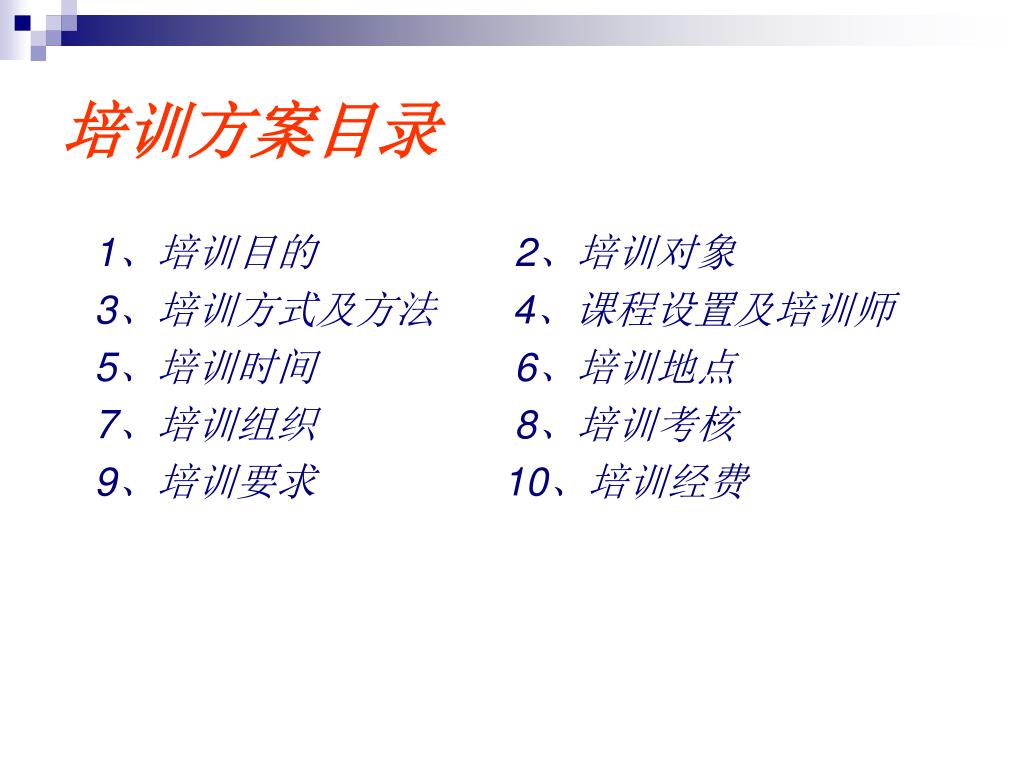 培训方案目录

1、培训目的
2、培训对象
3、培训方式及方法
4、课程设置及培训师
5、培训时间
6、培训地点
7、培训组织
8、培训考核
9、培训要求
10、培训经费